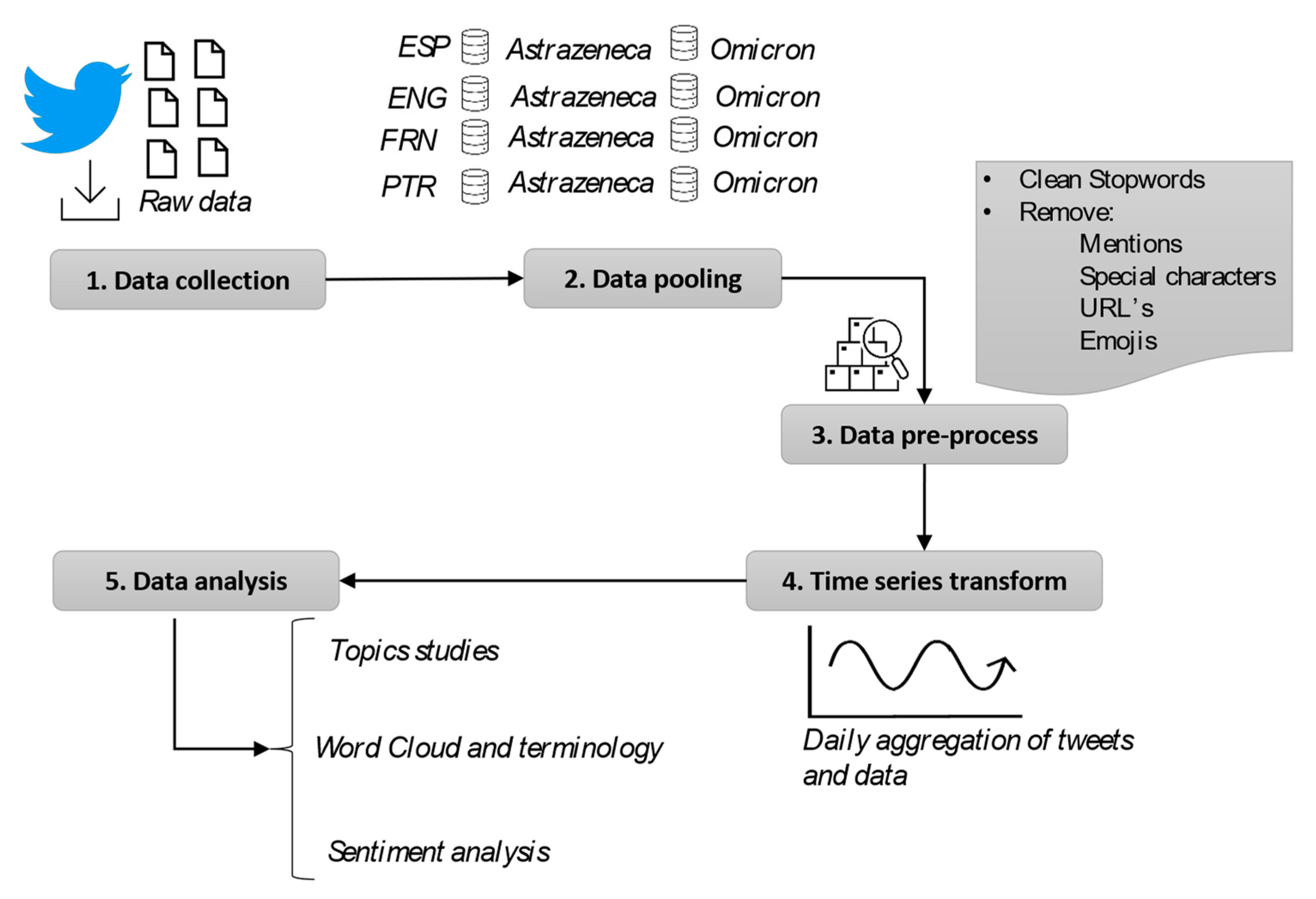 Raw data

ESP Astrazeneca Omicron
ENG Astrazeneca Omicron
FRN Astrazeneca Omicron
PTR Astrazeneca Omicron

• Clean Stopwords
• Remove:
Mentions
Special characters
URL's
Emojis

1. Data collection

2. Data pooling

3. Data pre-process

4. Time series transform

5. Data analysis

Topics studies

Word Cloud and terminology

Sentiment analysis

Daily aggregation of tweets and data